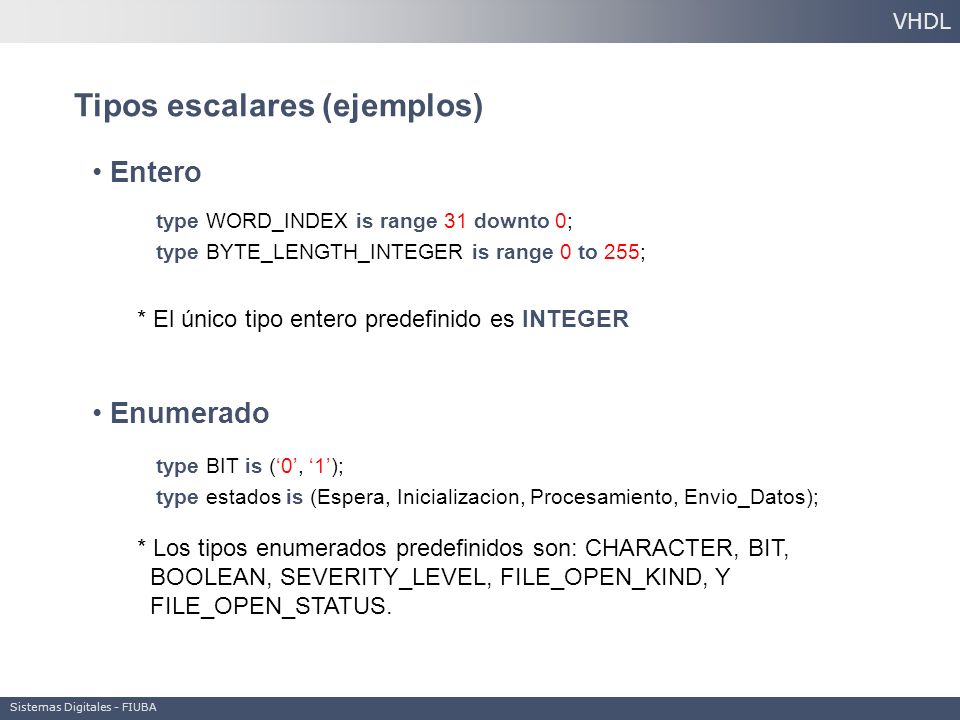 VHDL

Tipos escalares (ejemplos)

• Entero

type WORD_INDEX is range 31 downto 0;
type BYTE_LENGTH_INTEGER is range 0 to 255;

* El único tipo entero predefinido es INTEGER

• Enumerado

type BIT is (‘0’, ‘1’);
type estados is (Espera, Inicializacion, Procesamiento, Envio_Datos);

* Los tipos enumerados predefinidos son: CHARACTER, BIT, BOOLEAN, SEVERITY_LEVEL, FILE_OPEN_KIND, Y FILE_OPEN_STATUS.

Sistemas Digitales - FIUBA